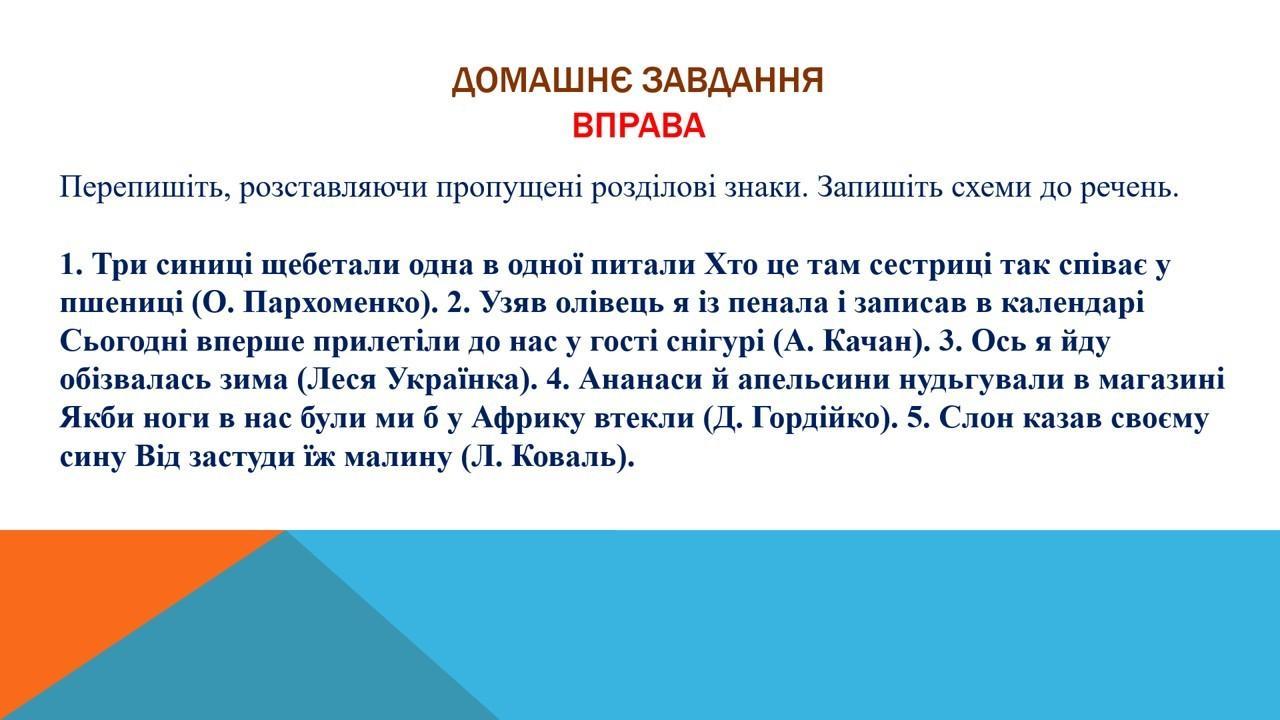 ДОМАШНЄ ЗАВДАННЯ
ВПРАВА

Перепишіть, розставляючи пропущені розділові знаки. Запишіть схеми до речень.

1. Три синиці щебетали одна в одної питали Хто це там сестриці так співає у пшениці (О. Пархоменко). 2. Узяв олівець я із пенала і записав в календарі Сьогодні вперше прилетіли до нас у гості снігурі (А. Качан). 3. Ось я йду обізвалась зима (Леся Українка). 4. Ананаси й апельсини нудьгували в магазині Якби ноги в нас були ми б у Африку втекли (Д. Гордійко). 5. Слон казав своєму сину Від застуди їж малину (Л. Коваль).